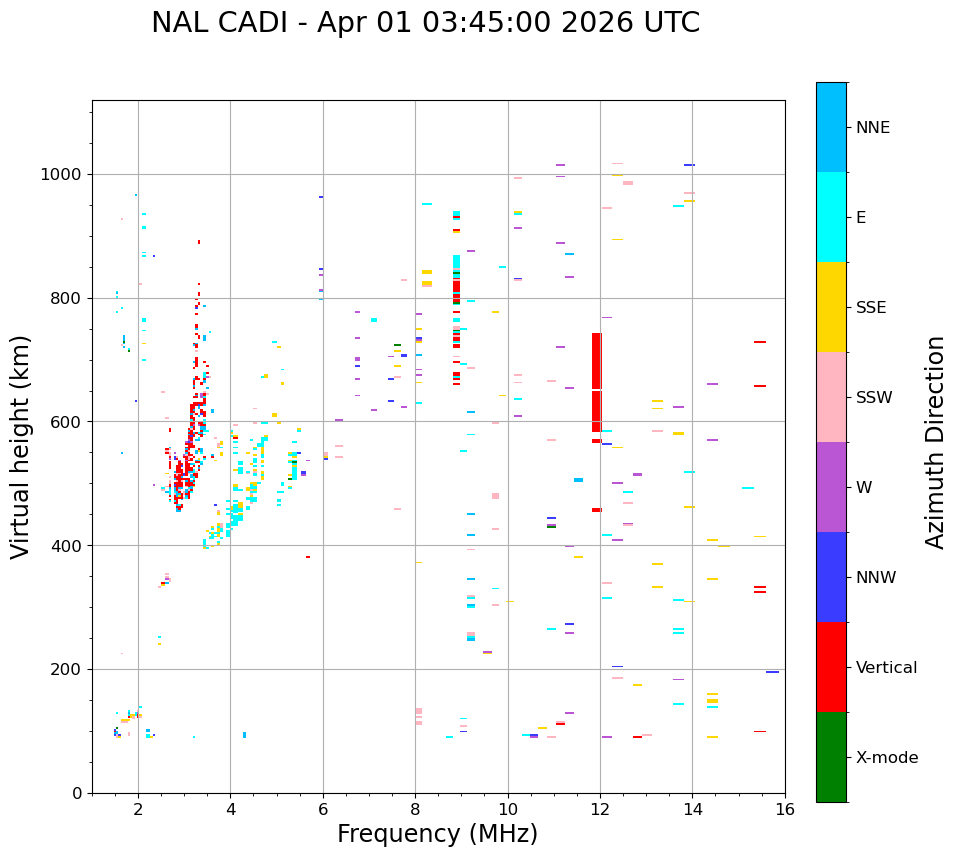 NAL CADI - Apr 01 03:45:00 2026 UTC

Virtual height (km)

1000
800
600
400
200
0

2
4
6
8
10
12
14
16

Frequency (MHz)

NNE
E
SSE
SSW
W
NNW
Vertical
X-mode

Azimuth Direction